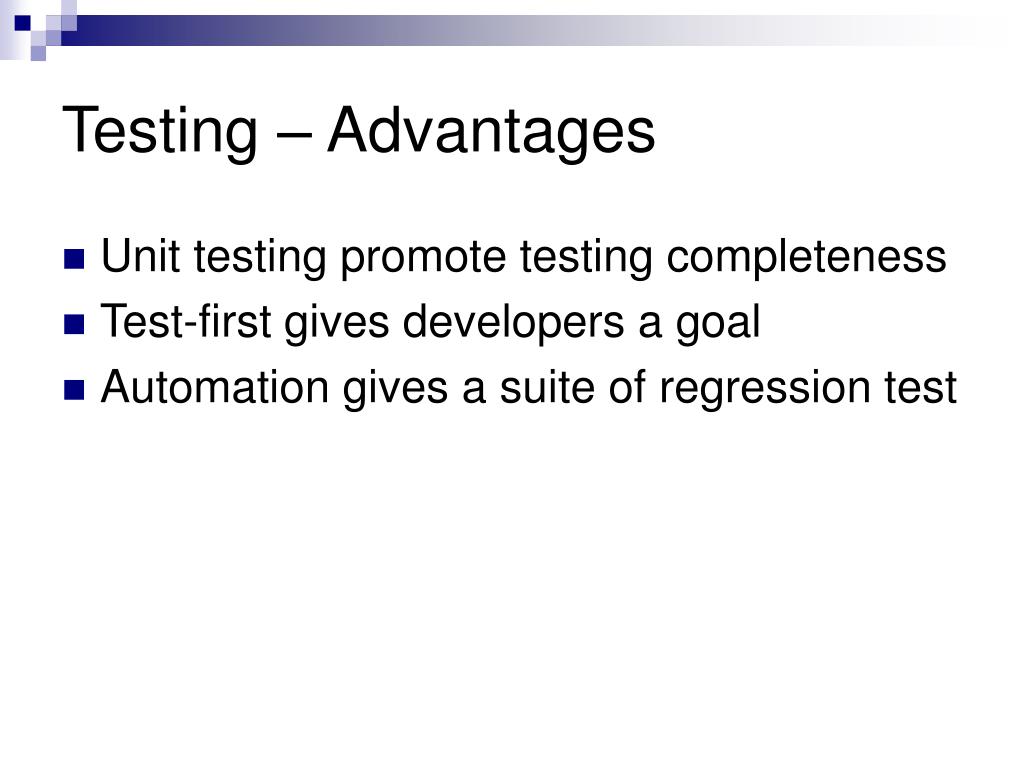 Testing – Advantages

- Unit testing promote testing completeness
- Test-first gives developers a goal
- Automation gives a suite of regression test